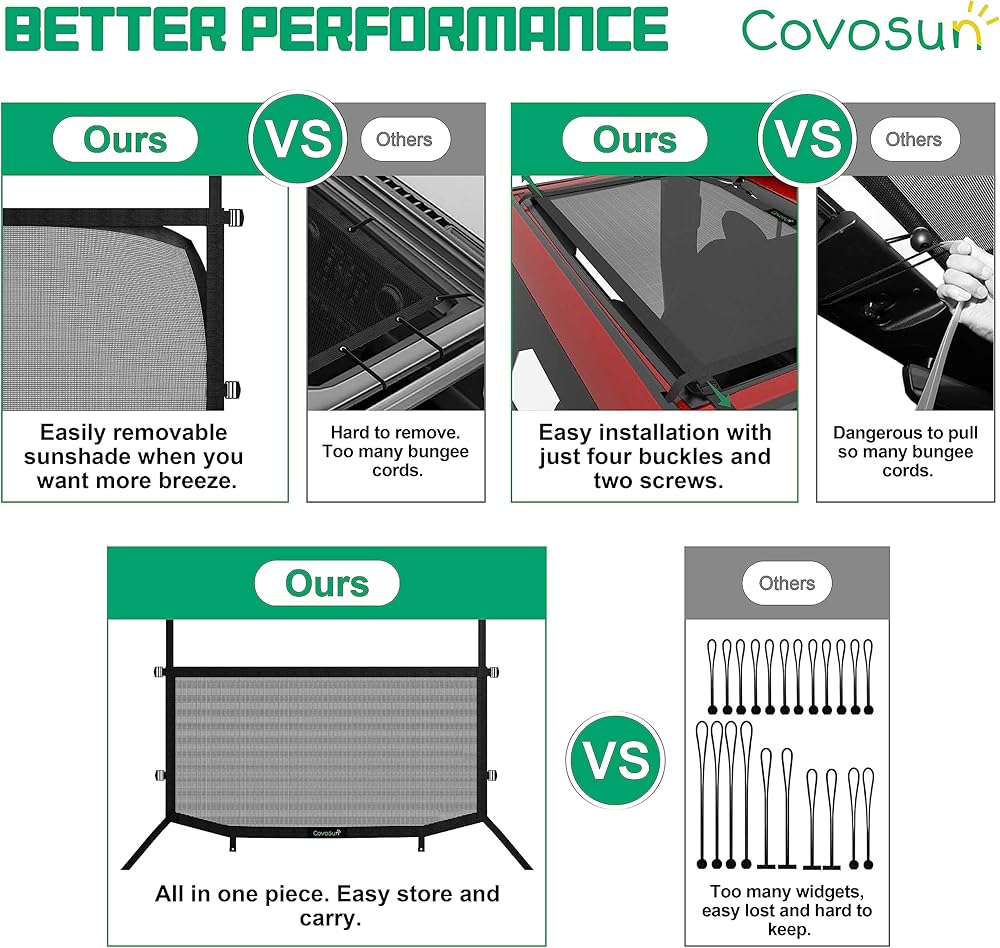 BETTER PERFORMANCE

Covosun

Ours

VS

Others

Easily removable sunshade when you want more breeze.

Hard to remove. Too many bungee cords.

Ours

VS

Others

Easy installation with just four buckles and two screws.

Dangerous to pull so many bungee cords.

Ours

Covosun

All in one piece. Easy store and carry.

VS

Others

Too many widgets, easy lost and hard to keep.